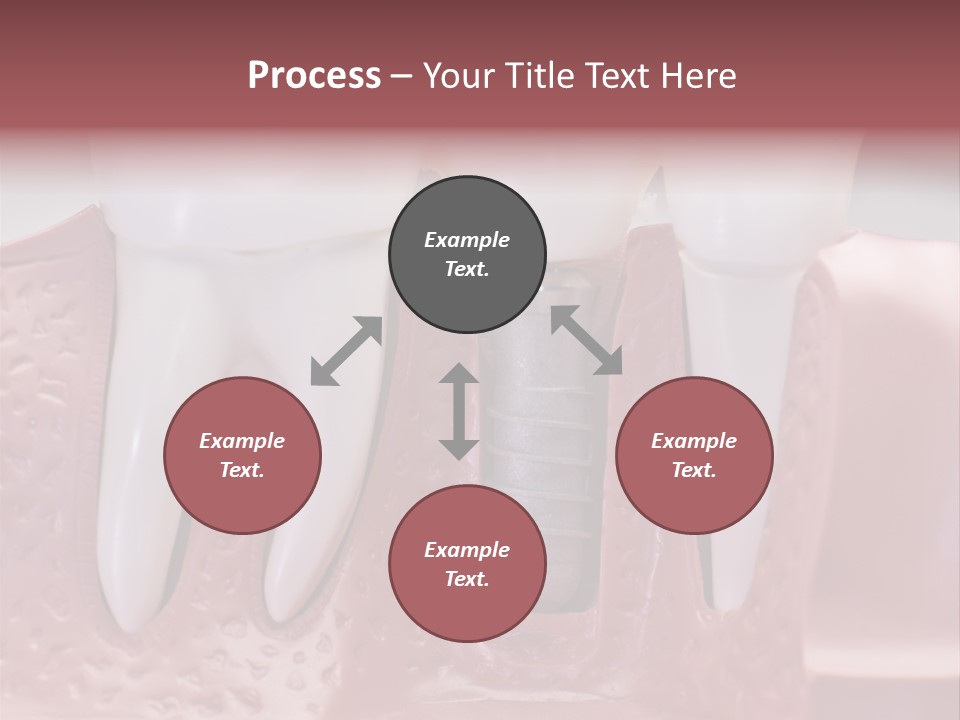 Process – Your Title Text Here

Example Text.

Example Text.

Example Text.

Example Text.